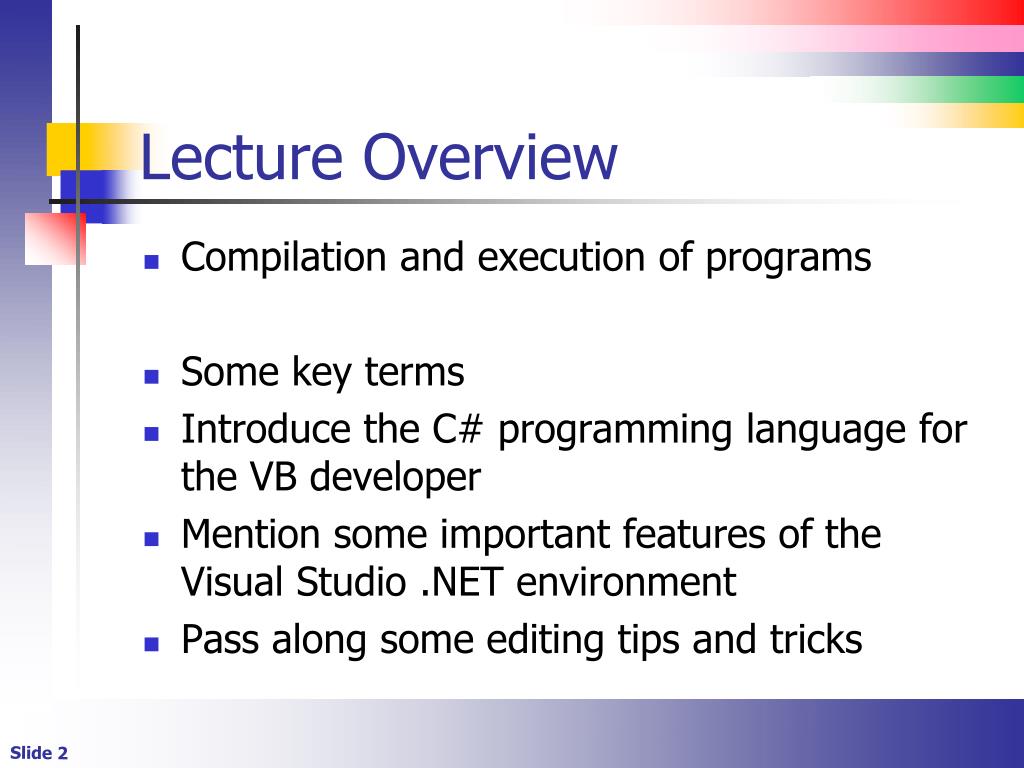 Lecture Overview

- Compilation and execution of programs

- Some key terms
- Introduce the C# programming language for the VB developer
- Mention some important features of the Visual Studio .NET environment
- Pass along some editing tips and tricks

Slide 2